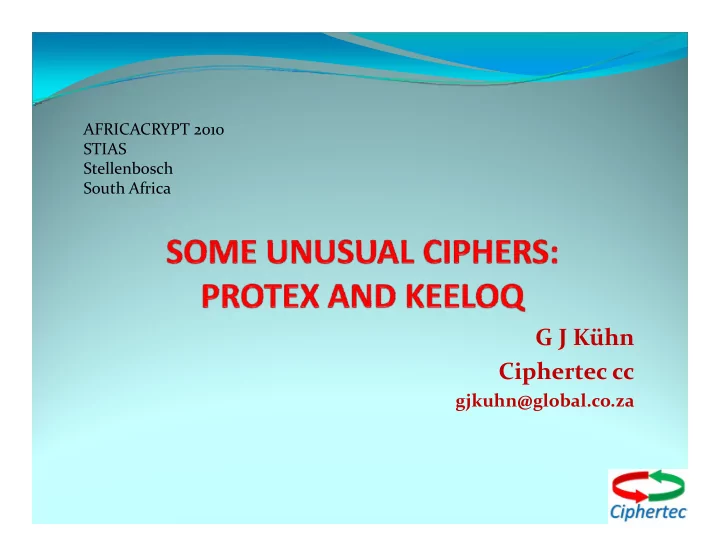 AFRICACRYPT 2010
STIAS
Stellenbosch
South Africa

SOME UNUSUAL CIPHERS: PROTEX AND KEELOQ

G J Kühn
Ciphertec cc
gjkuhn@global.co.za

Ciphertec